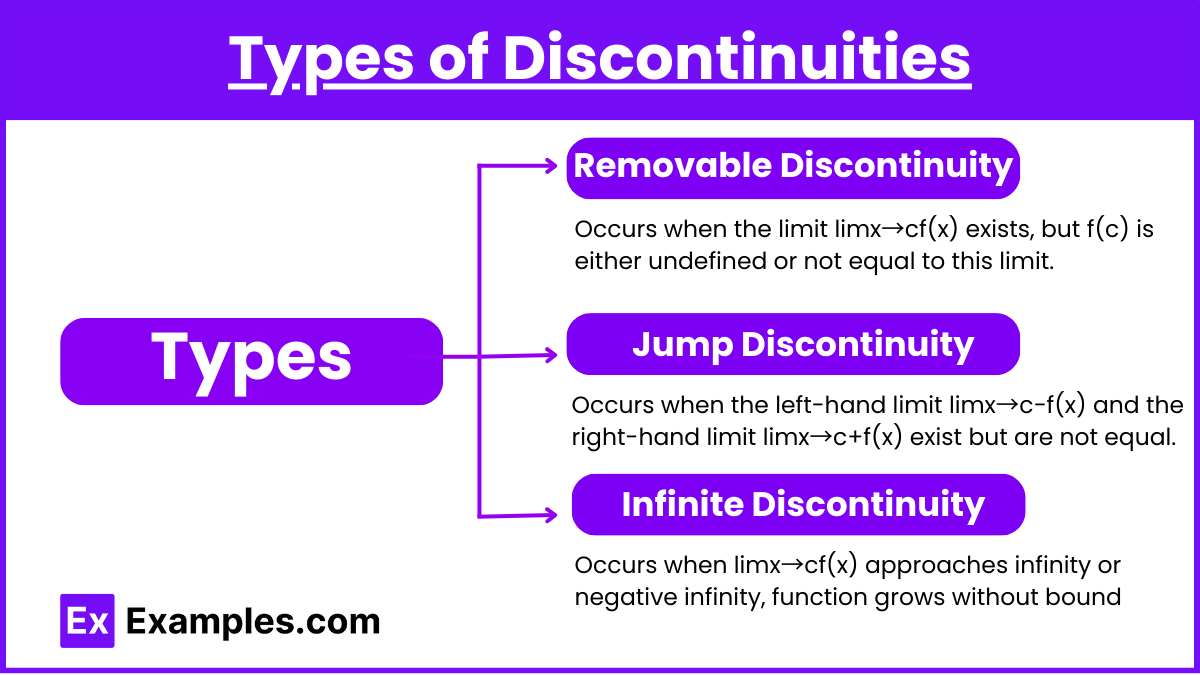 Types of Discontinuities

Types

Removable Discontinuity

Occurs when the limit limx→cf(x) exists, but f(c) is either undefined or not equal to this limit.

Jump Discontinuity

Occurs when the left-hand limit limx→c-f(x) and the right-hand limit limx→c+f(x) exist but are not equal.

Infinite Discontinuity

Occurs when limx→cf(x) approaches infinity or negative infinity, function grows without bound

Ex Examples.com